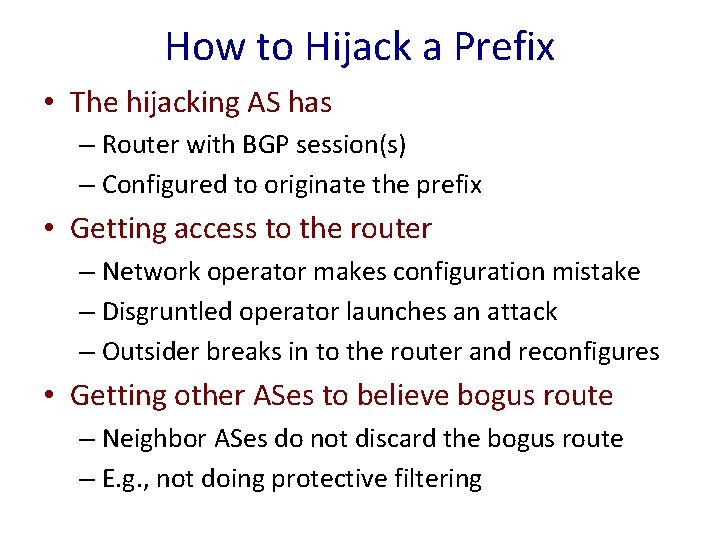 How to Hijack a Prefix

• The hijacking AS has
– Router with BGP session(s)
– Configured to originate the prefix

• Getting access to the router
– Network operator makes configuration mistake
– Disgruntled operator launches an attack
– Outsider breaks in to the router and reconfigures

• Getting other ASes to believe bogus route
– Neighbor ASes do not discard the bogus route
– E.g., not doing protective filtering